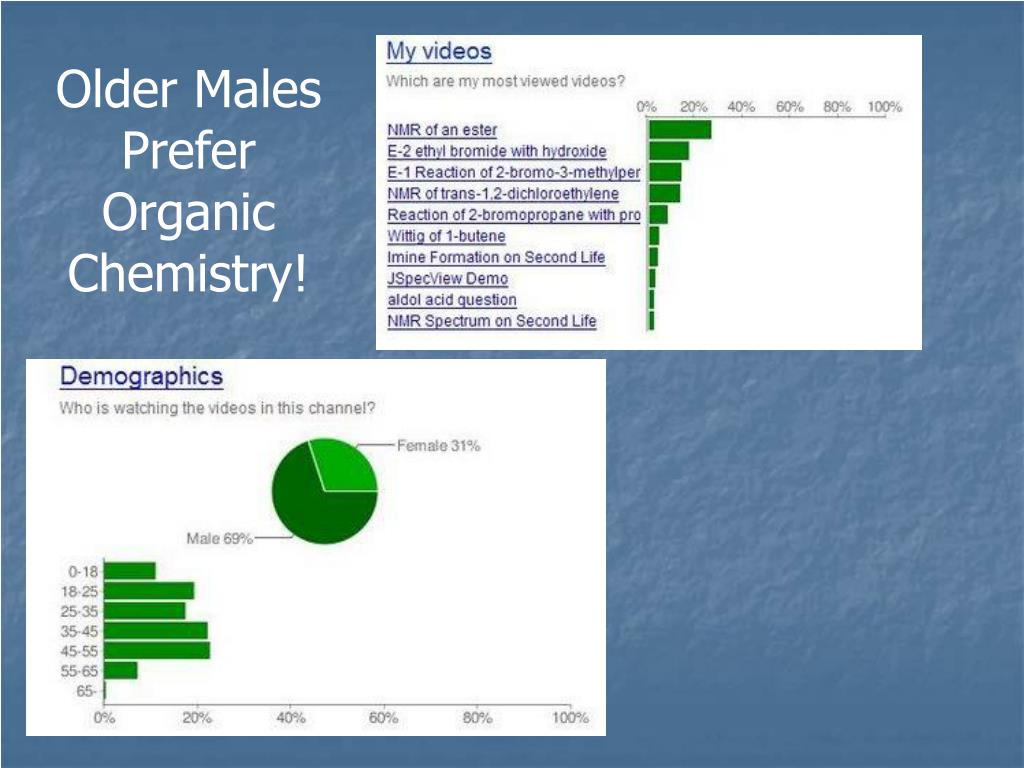 Older Males Prefer Organic Chemistry!

My videos

Which are my most viewed videos?

0% 20% 40% 60% 80% 100%

NMR of an ester
E-2 ethyl bromide with hydroxide
E-1 Reaction of 2-bromo-3-methylper
NMR of trans-1,2-dichloroethylene
Reaction of 2-bromopropane with pro
Wittig of 1-butene
Imine Formation on Second Life
JSpecView Demo
aldol acid question
NMR Spectrum on Second Life

Demographics

Who is watching the videos in this channel?

Female 31%

Male 69%

0-18
18-25
25-35
35-45
45-55
55-65
65-

0% 20% 40% 60% 80% 100%